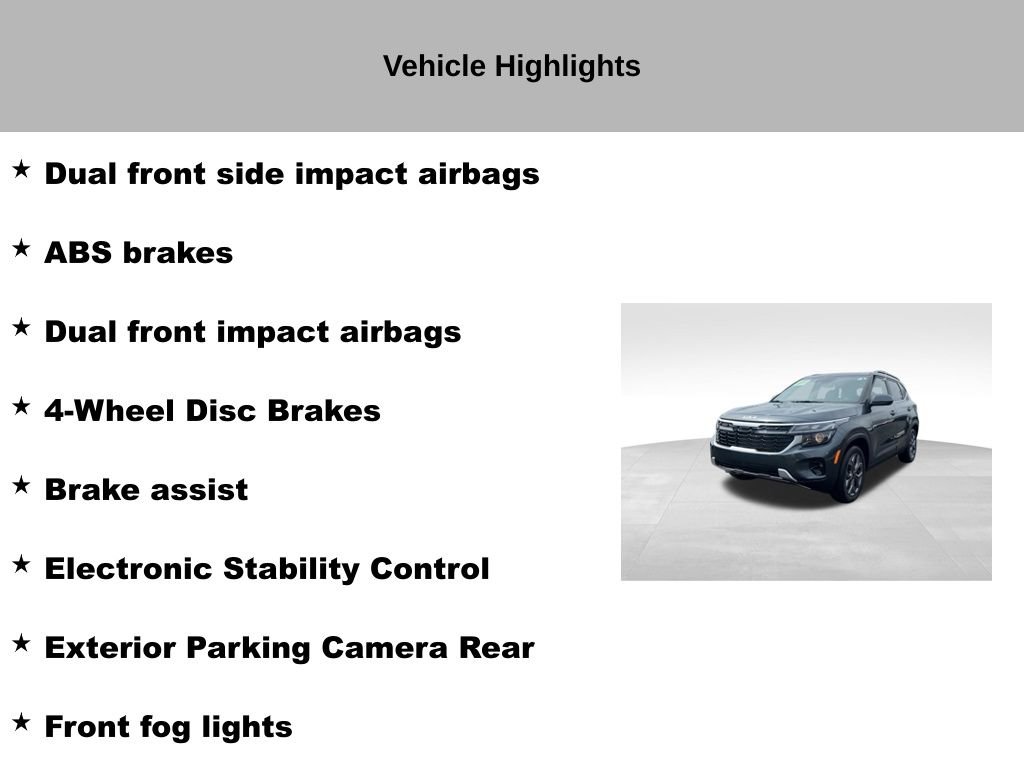 Vehicle Highlights

★ Dual front side impact airbags

★ ABS brakes

★ Dual front impact airbags

★ 4-Wheel Disc Brakes

★ Brake assist

★ Electronic Stability Control

★ Exterior Parking Camera Rear

★ Front fog lights